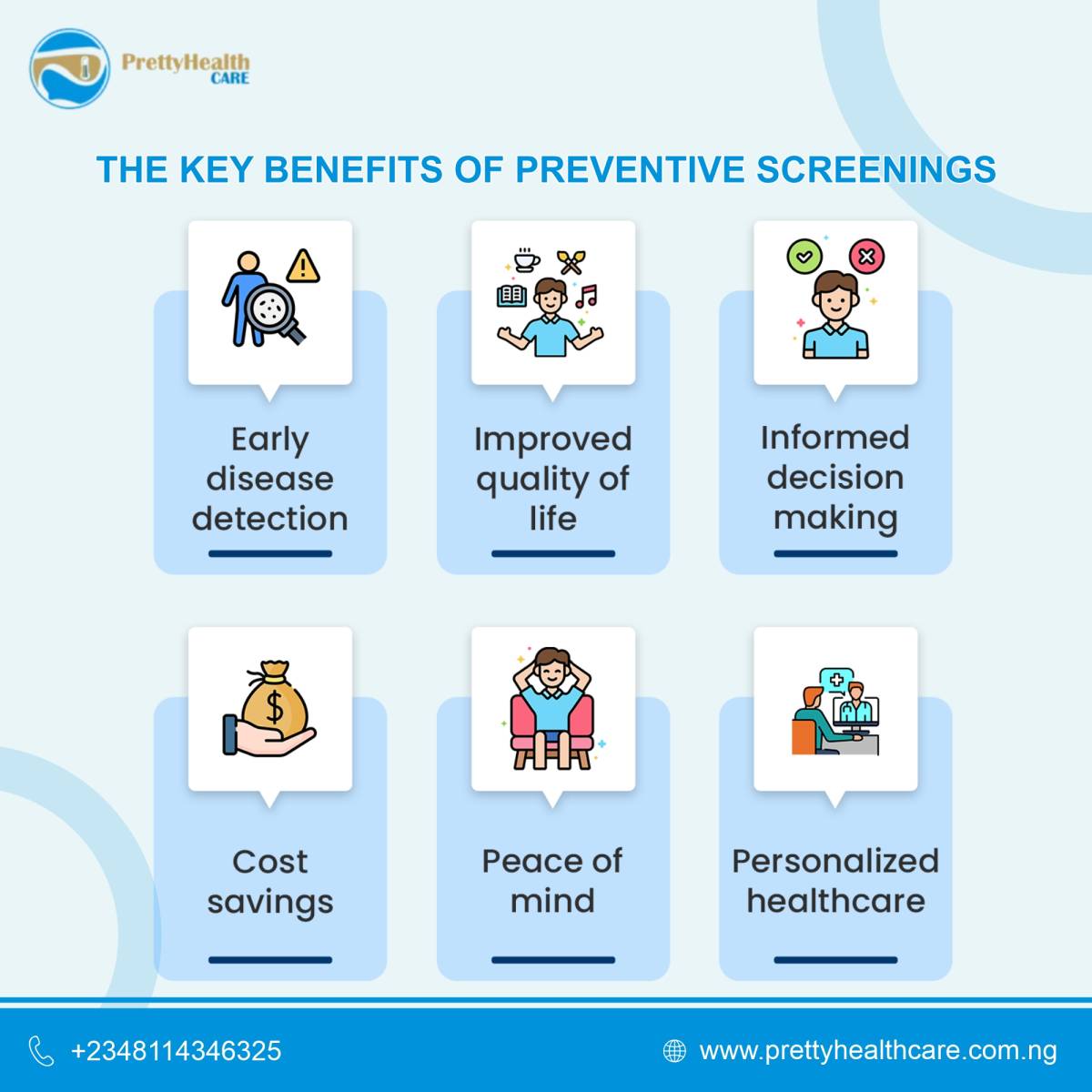 PrettyHealth CARE

THE KEY BENEFITS OF PREVENTIVE SCREENINGS

Early disease detection

Improved quality of life

Informed decision making

Cost savings

Peace of mind

Personalized healthcare

+2348114346325

www.prettyhealthcare.com.ng